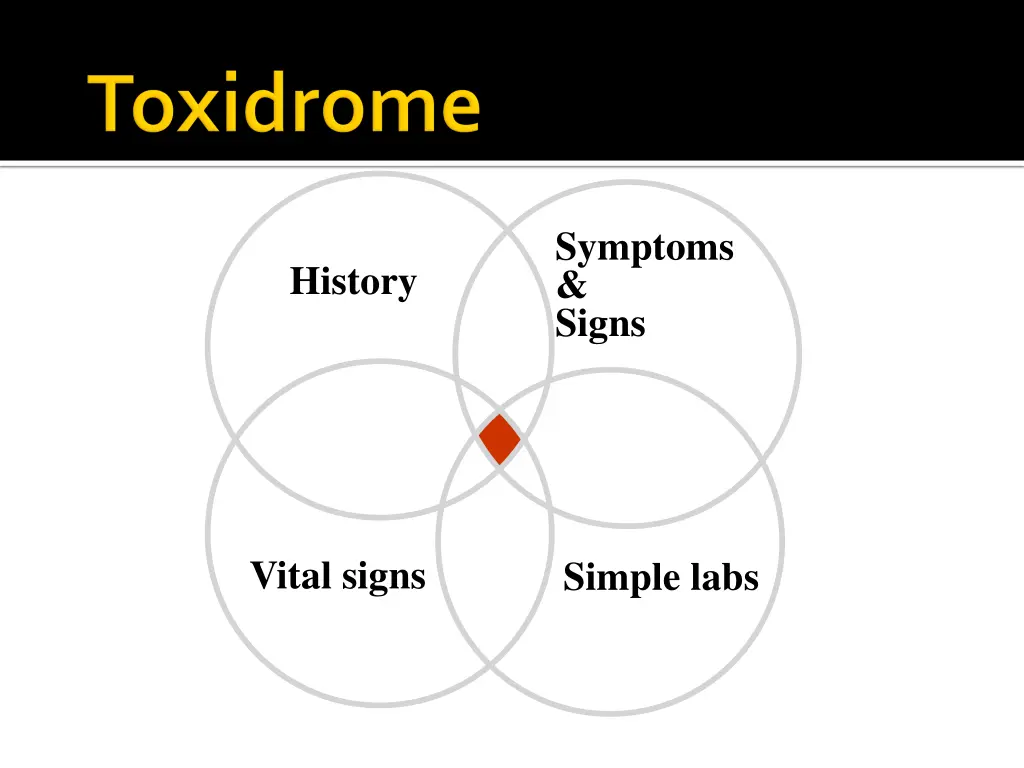 Toxidrome

History

Symptoms
&
Signs

Vital signs

Simple labs